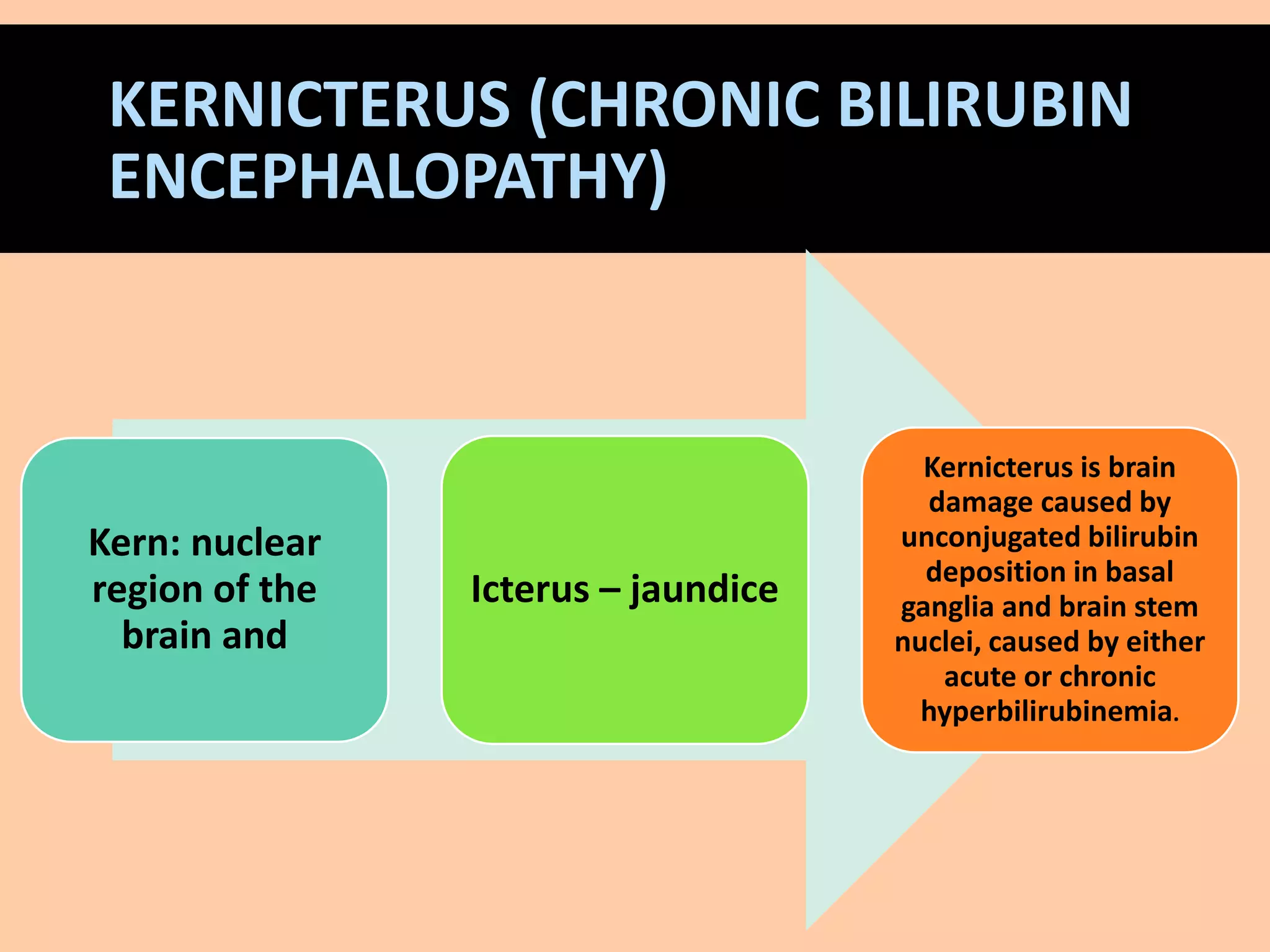 KERNICTERUS (CHRONIC BILIRUBIN ENCEPHALOPATHY)

Kern: nuclear region of the brain and

Icterus – jaundice

Kernicterus is brain damage caused by unconjugated bilirubin deposition in basal ganglia and brain stem nuclei, caused by either acute or chronic hyperbilirubinemia.